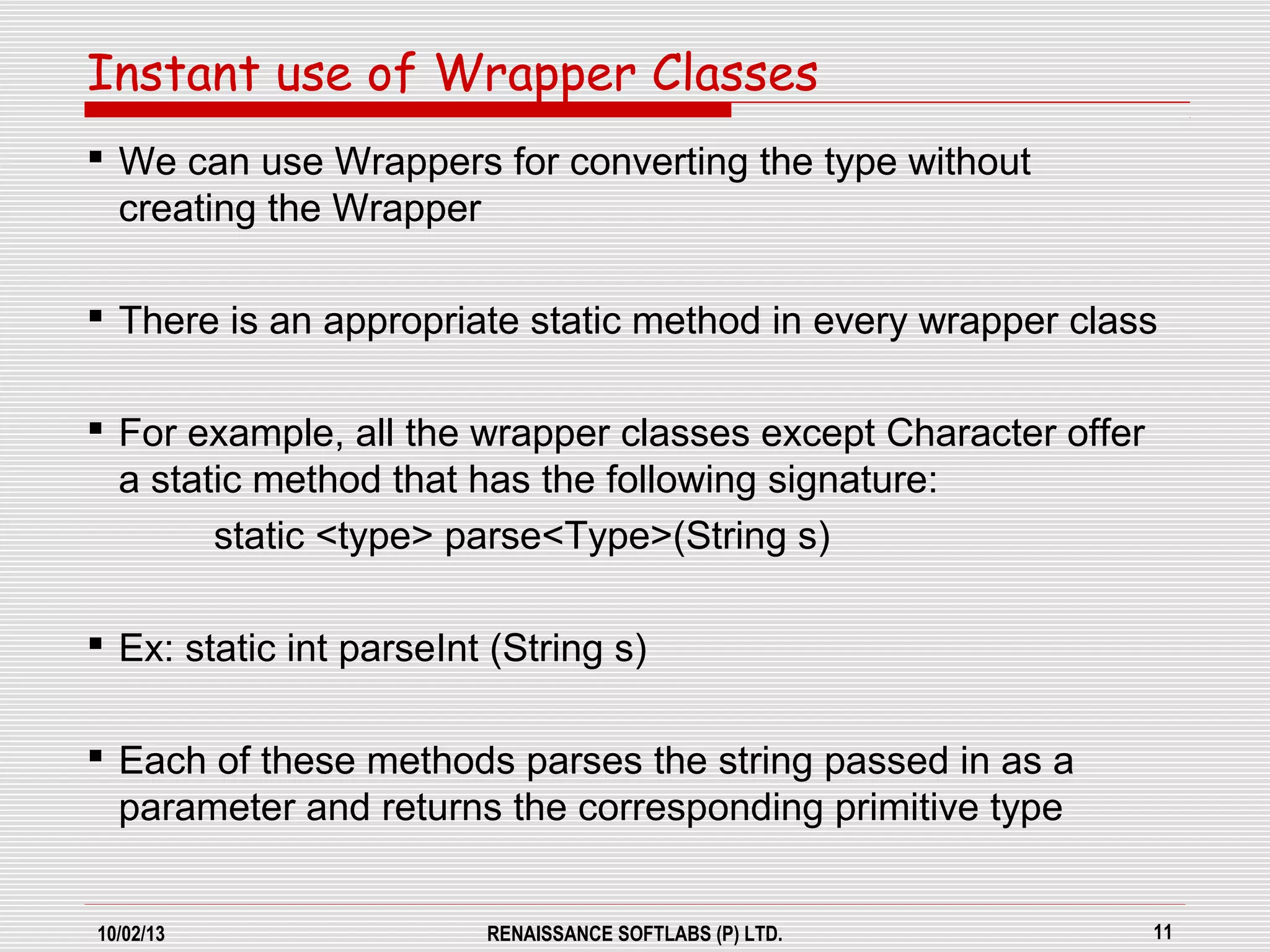 Instant use of Wrapper Classes

▪ We can use Wrappers for converting the type without creating the Wrapper

▪ There is an appropriate static method in every wrapper class

▪ For example, all the wrapper classes except Character offer a static method that has the following signature:

static <type> parse<Type>(String s)

▪ Ex: static int parseInt (String s)

▪ Each of these methods parses the string passed in as a parameter and returns the corresponding primitive type

10/02/13 RENAISSANCE SOFTLABS (P) LTD. 11